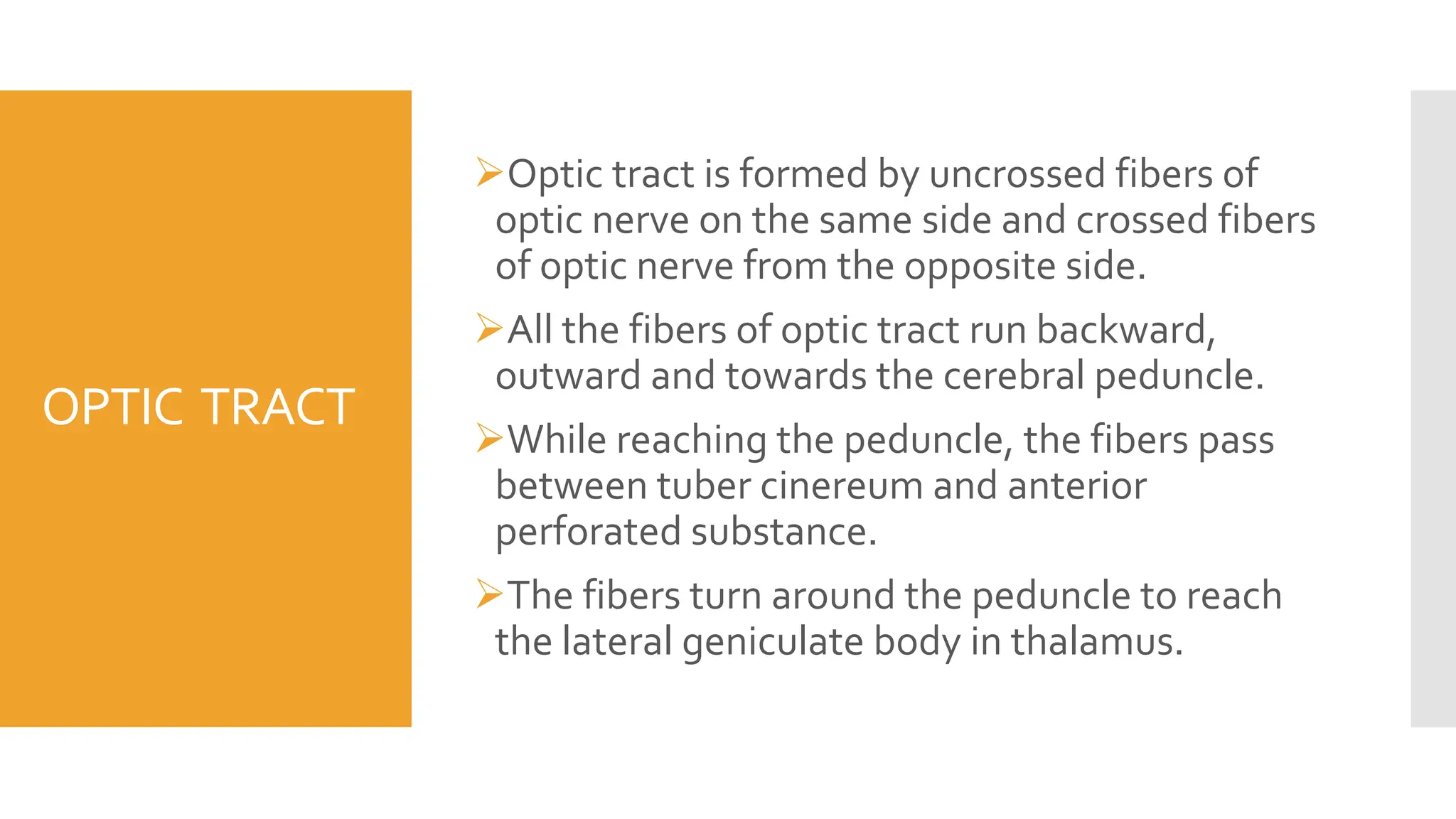 OPTIC TRACT

➢Optic tract is formed by uncrossed fibers of optic nerve on the same side and crossed fibers of optic nerve from the opposite side.

➢All the fibers of optic tract run backward, outward and towards the cerebral peduncle.

➢While reaching the peduncle, the fibers pass between tuber cinereum and anterior perforated substance.

➢The fibers turn around the peduncle to reach the lateral geniculate body in thalamus.